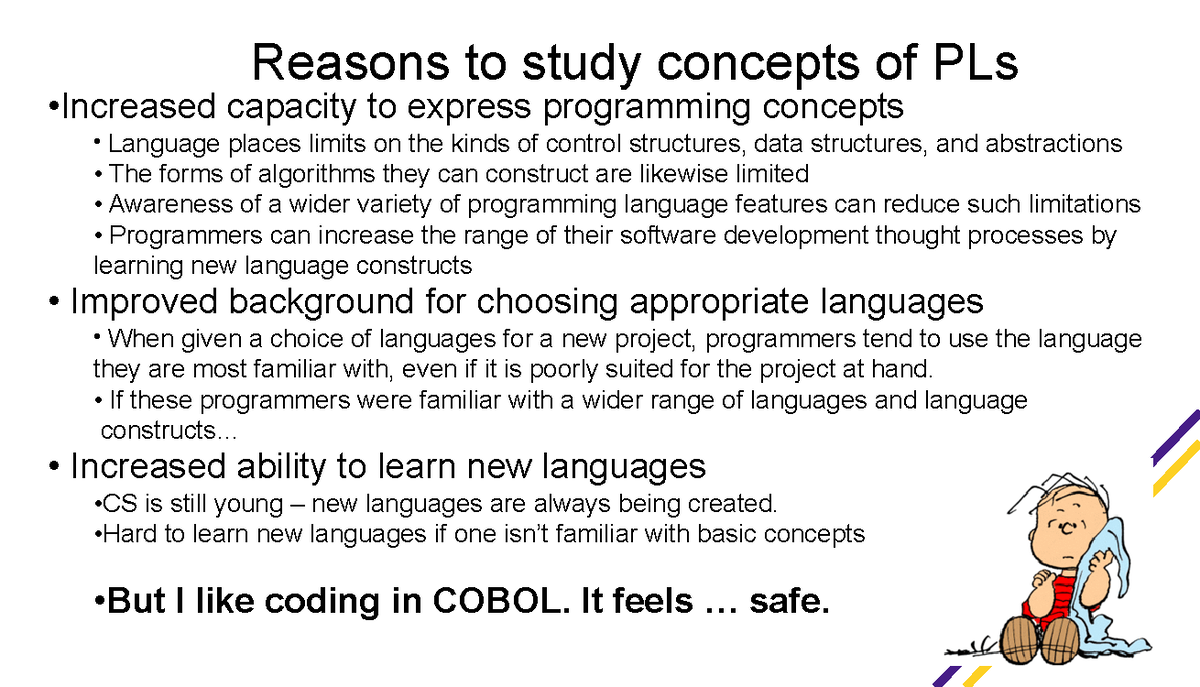 Reasons to study concepts of PLs

•Increased capacity to express programming concepts

• Language places limits on the kinds of control structures, data structures, and abstractions
• The forms of algorithms they can construct are likewise limited
• Awareness of a wider variety of programming language features can reduce such limitations
• Programmers can increase the range of their software development thought processes by learning new language constructs

• Improved background for choosing appropriate languages

• When given a choice of languages for a new project, programmers tend to use the language they are most familiar with, even if it is poorly suited for the project at hand.
• If these programmers were familiar with a wider range of languages and language constructs…

• Increased ability to learn new languages

•CS is still young – new languages are always being created.
•Hard to learn new languages if one isn't familiar with basic concepts

•But I like coding in COBOL. It feels … safe.